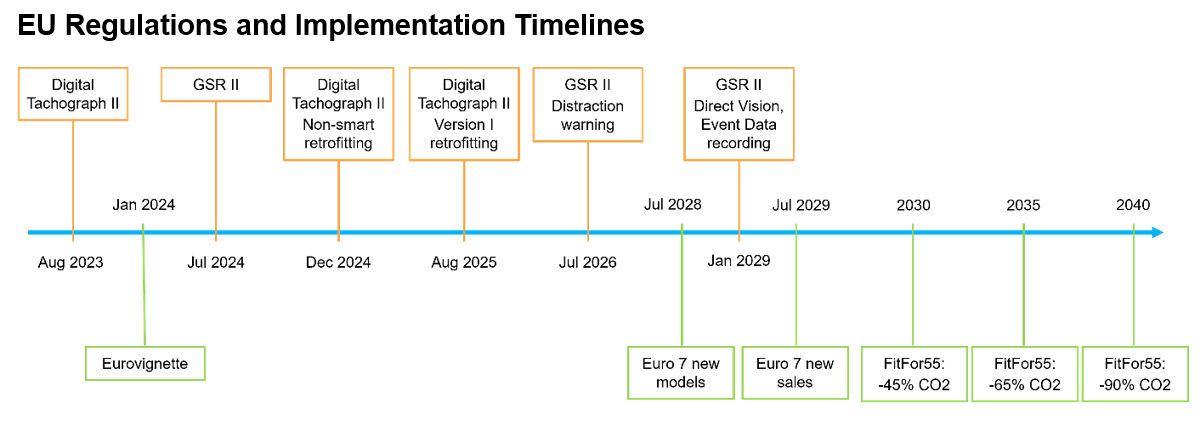 EU Regulations and Implementation Timelines

Digital Tachograph II

GSR II

Digital Tachograph II Non-smart retrofitting

Digital Tachograph II Version I retrofitting

GSR II Distraction warning

GSR II Direct Vision, Event Data recording

Jan 2024

Jul 2028

Jul 2029

2030

2035

2040

Aug 2023

Jul 2024

Dec 2024

Aug 2025

Jul 2026

Jan 2029

Eurovignette

Euro 7 new models

Euro 7 new sales

FitFor55: -45% CO2

FitFor55: -65% CO2

FitFor55: -90% CO2